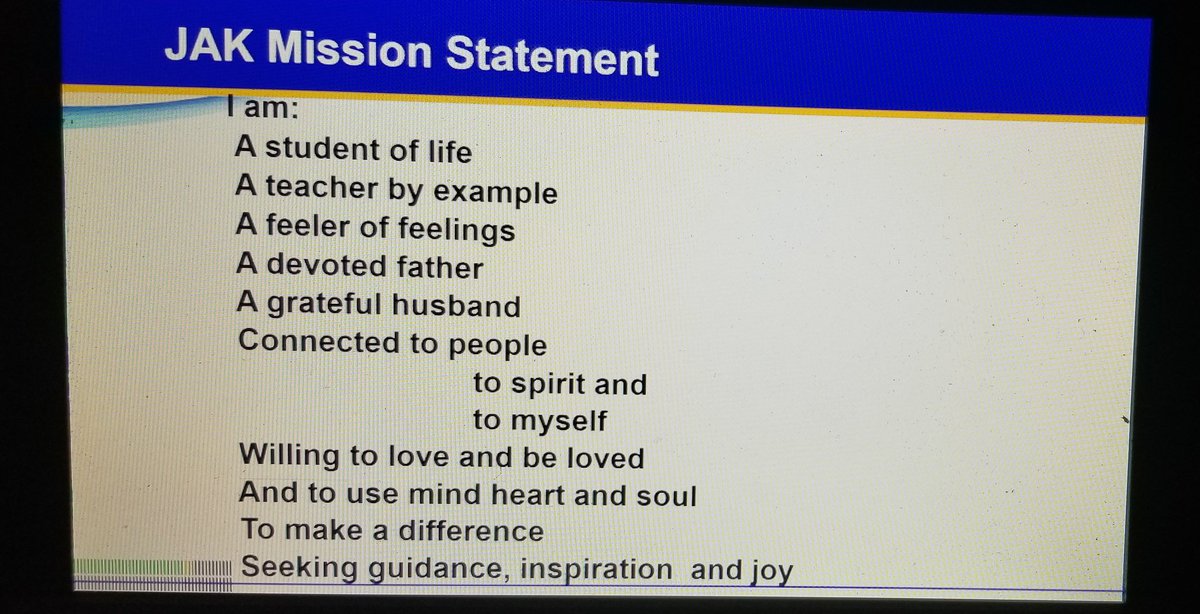 JAK Mission Statement

I am:
A student of life
A teacher by example
A feeler of feelings
A devoted father
A grateful husband
Connected to people
to spirit and
to myself
Willing to love and be loved
And to use mind heart and soul
To make a difference
Seeking guidance, inspiration and joy